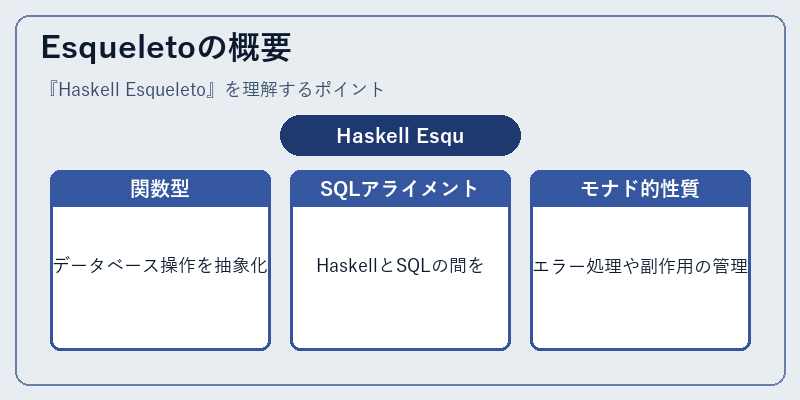 Esqueletoの概要

『Haskell Esqueleto』を理解するポイント

Haskell Esqu

関数型

データベース操作を抽象化

SQLアライメント

HaskellとSQLの間を

モナド的性質

エラー処理や副作用の管理